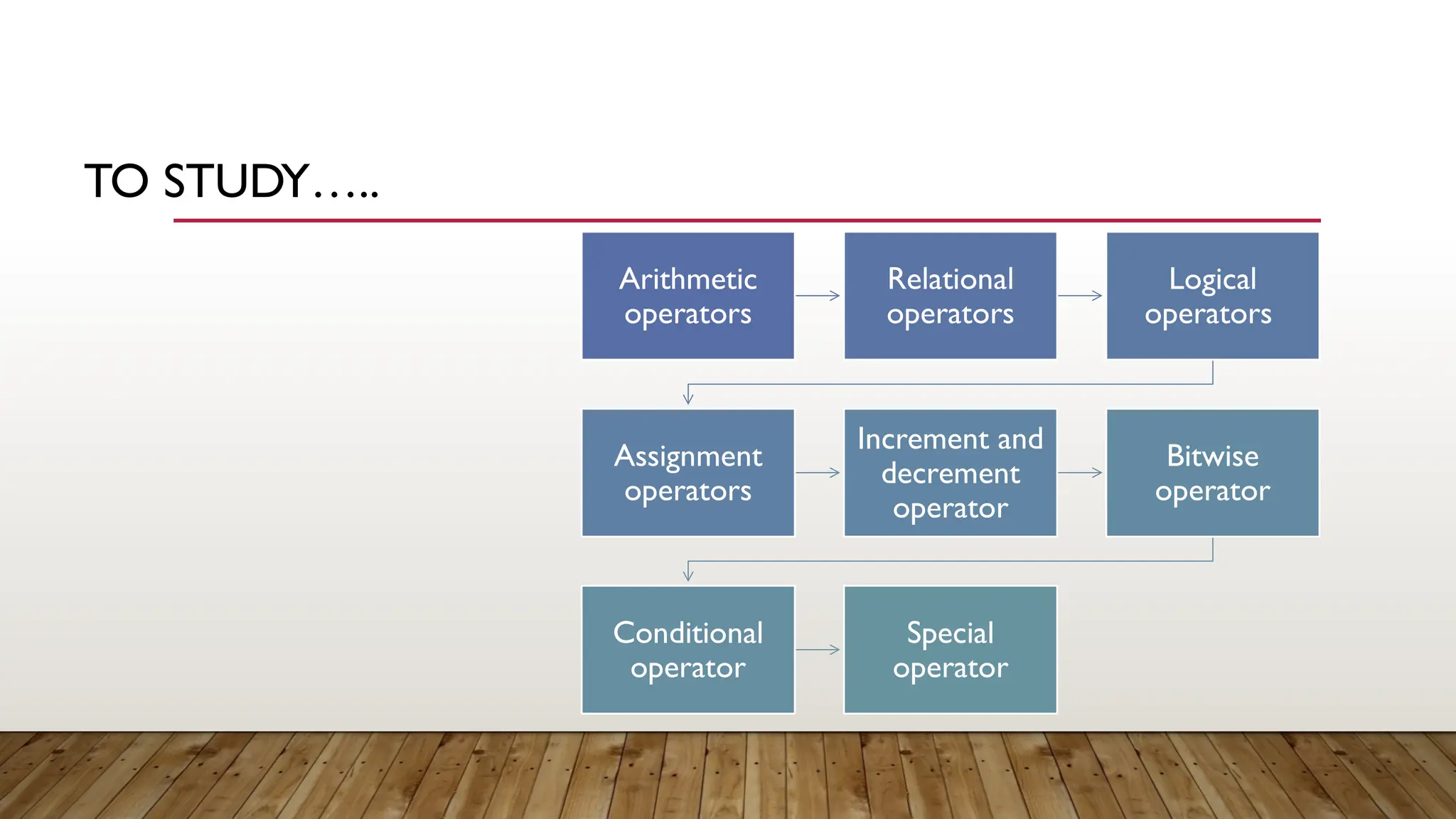 TO STUDY…..

Arithmetic operators

Relational operators

Logical operators

Assignment operators

Increment and decrement operator

Bitwise operator

Conditional operator

Special operator